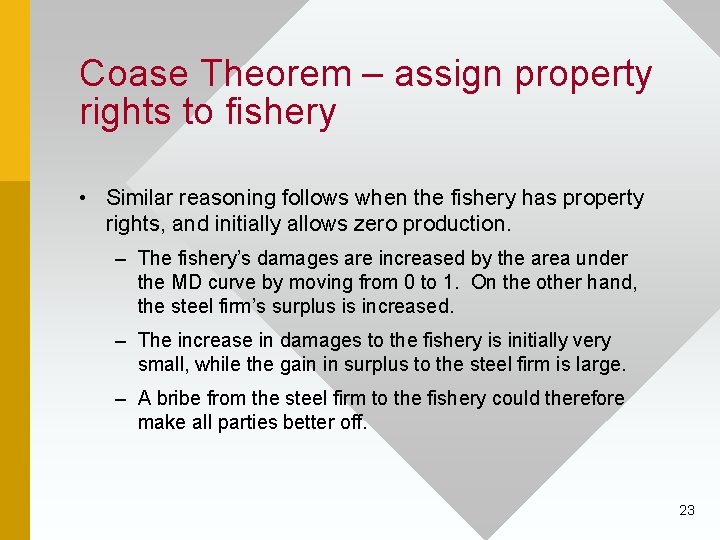 Coase Theorem – assign property rights to fishery

• Similar reasoning follows when the fishery has property rights, and initially allows zero production.

– The fishery's damages are increased by the area under the MD curve by moving from 0 to 1. On the other hand, the steel firm's surplus is increased.

– The increase in damages to the fishery is initially very small, while the gain in surplus to the steel firm is large.

– A bribe from the steel firm to the fishery could therefore make all parties better off.

23